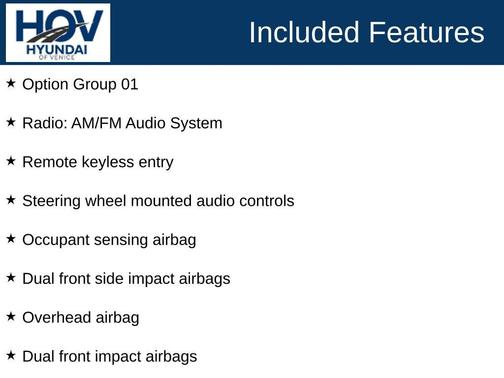 HOV
HYUNDAI
OF VENICE

Included Features

★ Option Group 01

★ Radio: AM/FM Audio System

★ Remote keyless entry

★ Steering wheel mounted audio controls

★ Occupant sensing airbag

★ Dual front side impact airbags

★ Overhead airbag

★ Dual front impact airbags